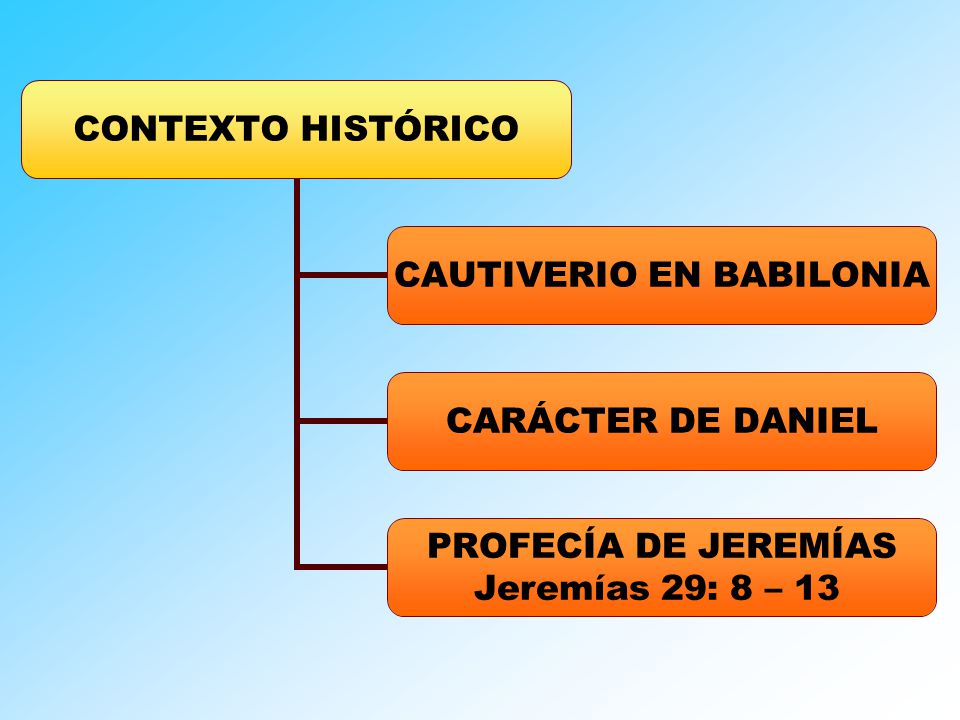 CONTEXTO HISTÓRICO

CAUTIVERIO EN BABILONIA

CARÁCTER DE DANIEL

PROFECÍA DE JEREMÍAS
Jeremías 29: 8 – 13